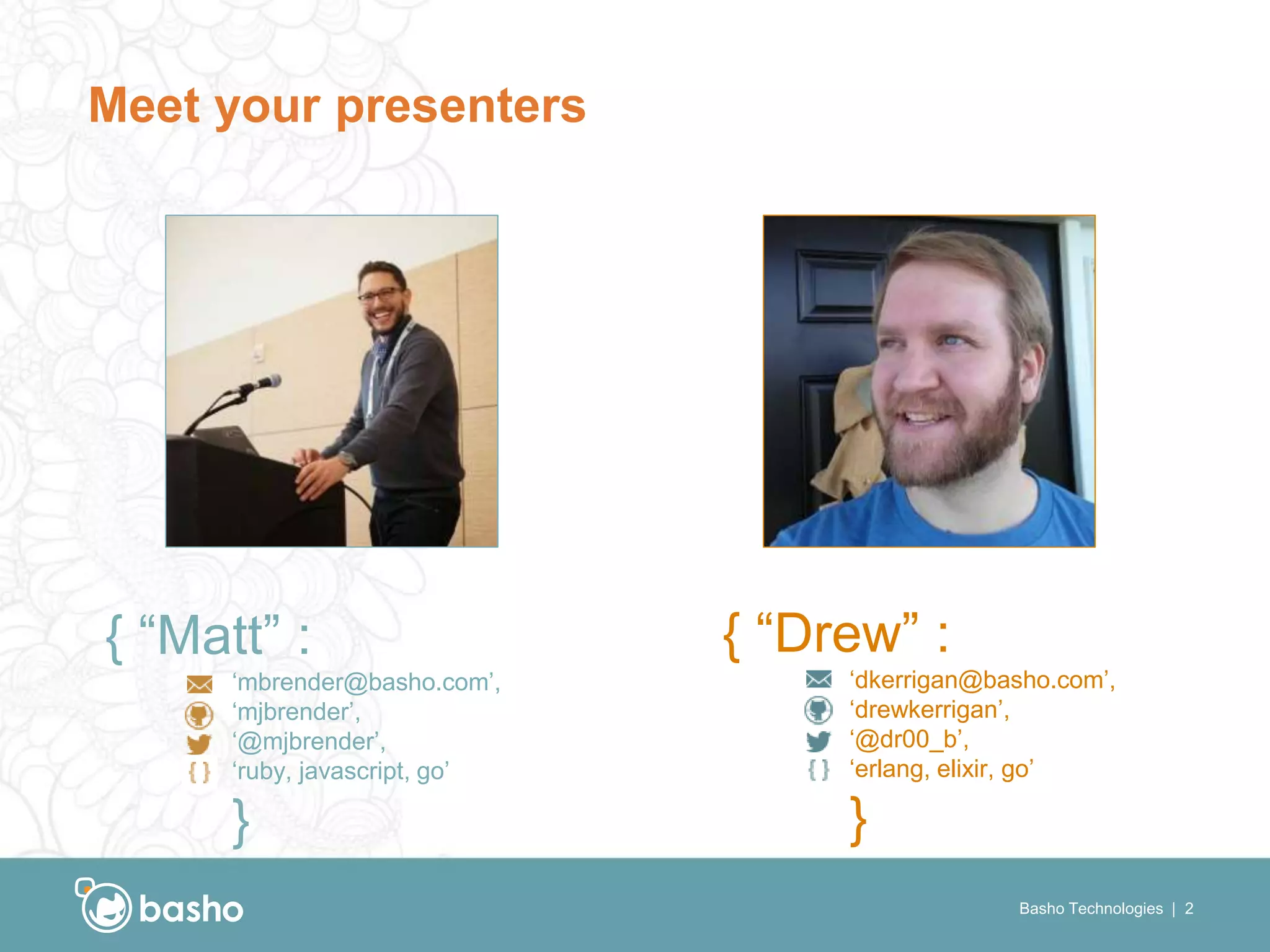 Meet your presenters

{ “Matt” :
‘mbrender@basho.com’,
‘mjbrender’,
‘@mjbrender’,
{ } ‘ruby, javascript, go’
}

{ “Drew” :
‘dkerrigan@basho.com’,
‘drewkerrigan’,
‘@dr00_b’,
{ } ‘erlang, elixir, go’
}

basho

Basho Technologies | 2